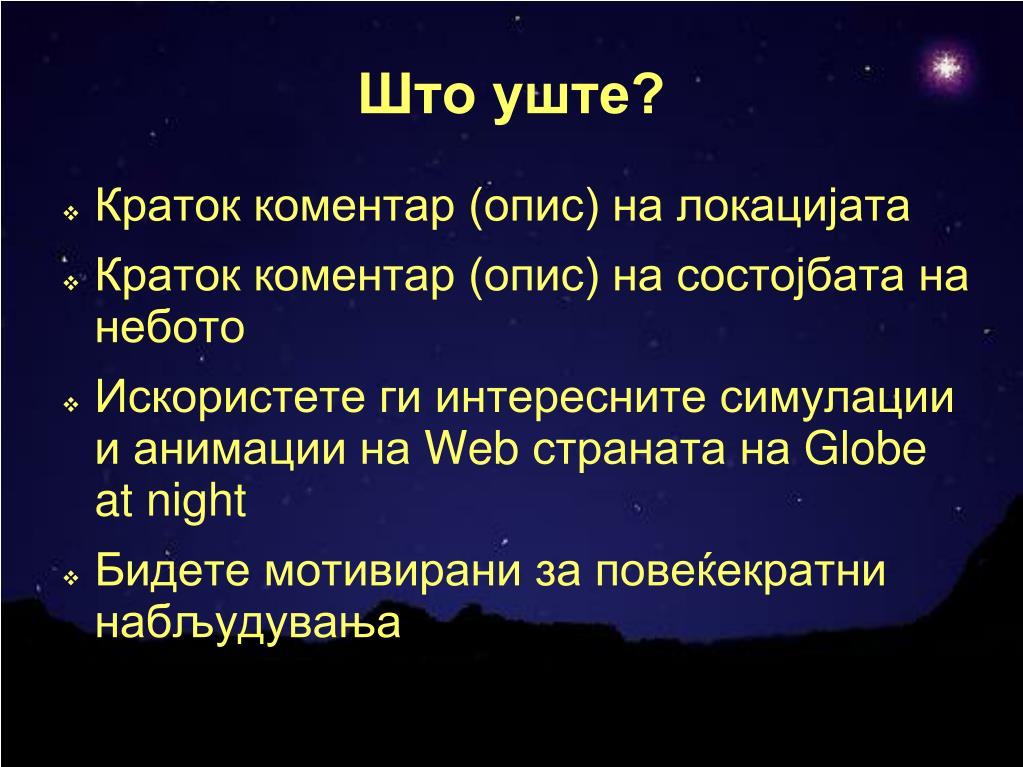 Што уште?

❖ Краток коментар (опис) на локацијата

❖ Краток коментар (опис) на состојбата на небото

❖ Искористете ги интересните симулации и анимации на Web страната на Globe at night

❖ Бидете мотивирани за повеќекратни набљудувања